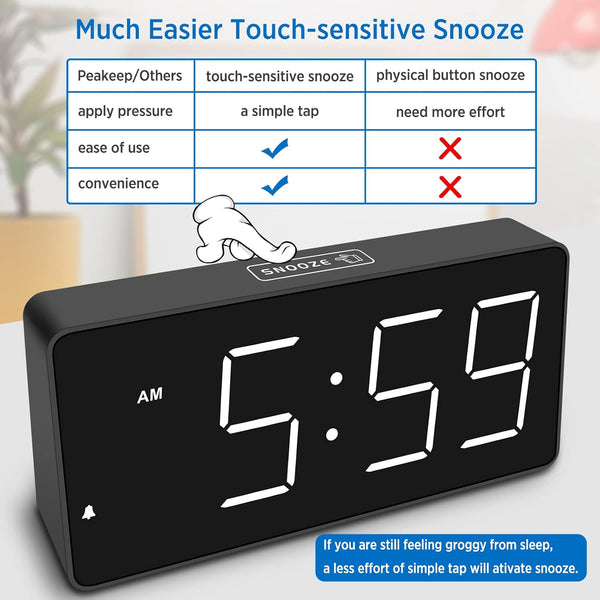 Much Easier Touch-sensitive Snooze

| Peakeep/Others | touch-sensitive snooze | physical button snooze |
|---|---|---|
| apply pressure | a simple tap | need more effort |
| ease of use | ✓ | ✗ |
| convenience | ✓ | ✗ |

SNOOZE

AM

5:59

If you are still feeling groggy from sleep, a less effort of simple tap will ativate snooze.